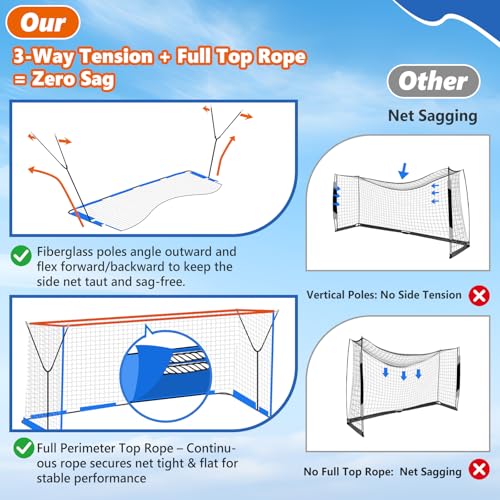 Our

3-Way Tension + Full Top Rope = Zero Sag

Fiberglass poles angle outward and flex forward/backward to keep the side net taut and sag-free.

Full Perimeter Top Rope – Continuous rope secures net tight & flat for stable performance

Other

Net Sagging

Vertical Poles: No Side Tension

No Full Top Rope: Net Sagging